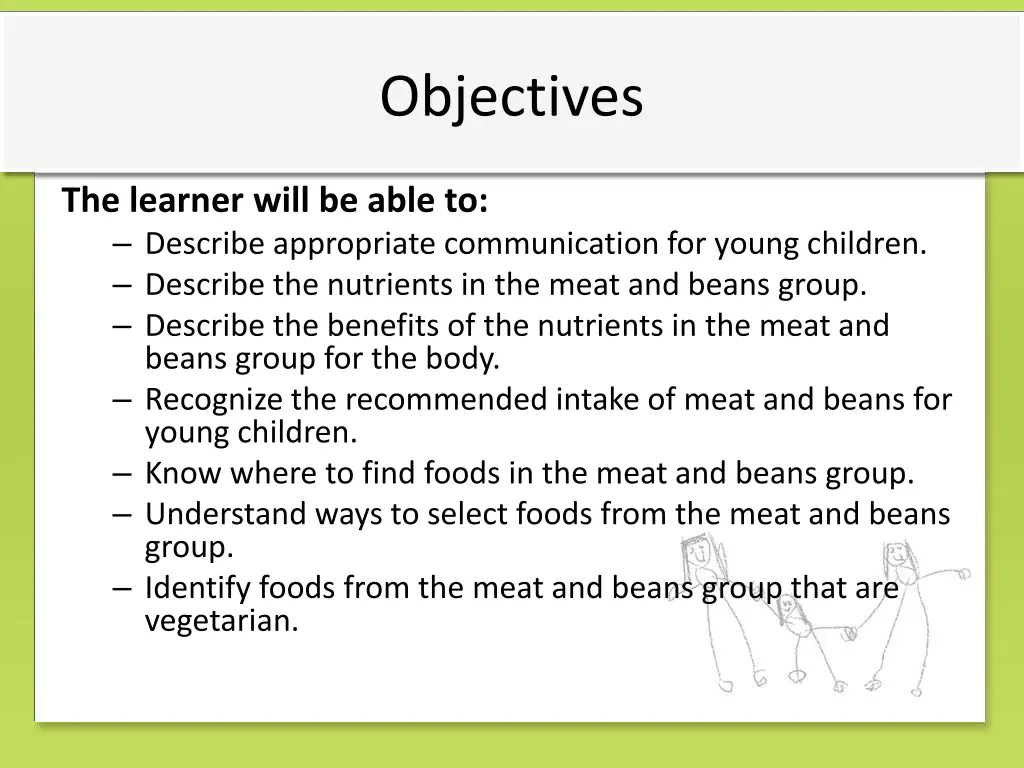 Objectives

The learner will be able to:

– Describe appropriate communication for young children.
– Describe the nutrients in the meat and beans group.
– Describe the benefits of the nutrients in the meat and beans group for the body.
– Recognize the recommended intake of meat and beans for young children.
– Know where to find foods in the meat and beans group.
– Understand ways to select foods from the meat and beans group.
– Identify foods from the meat and beans group that are vegetarian.